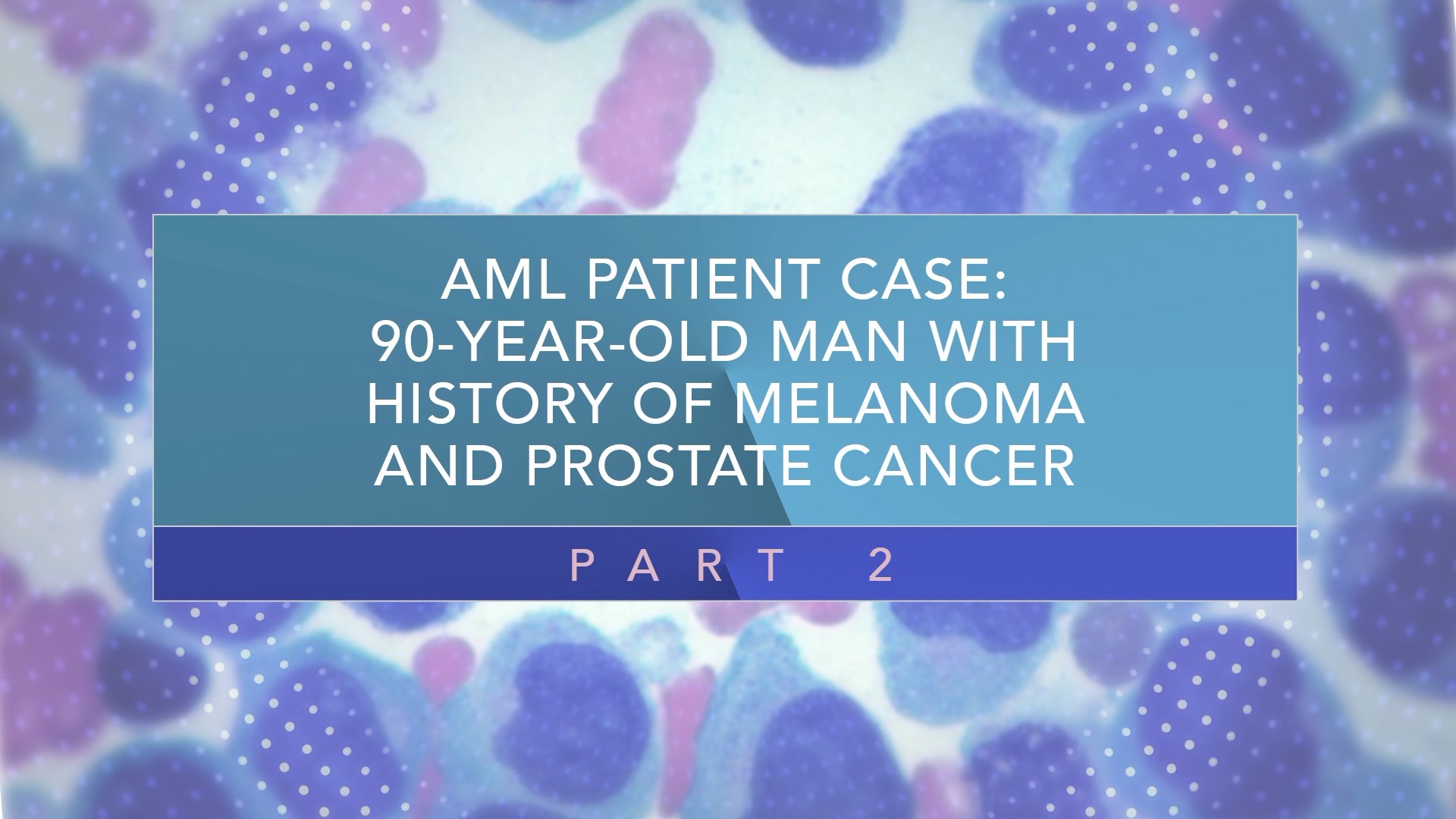 AML PATIENT CASE:
90-YEAR-OLD MAN WITH HISTORY OF MELANOMA AND PROSTATE CANCER

PART 2